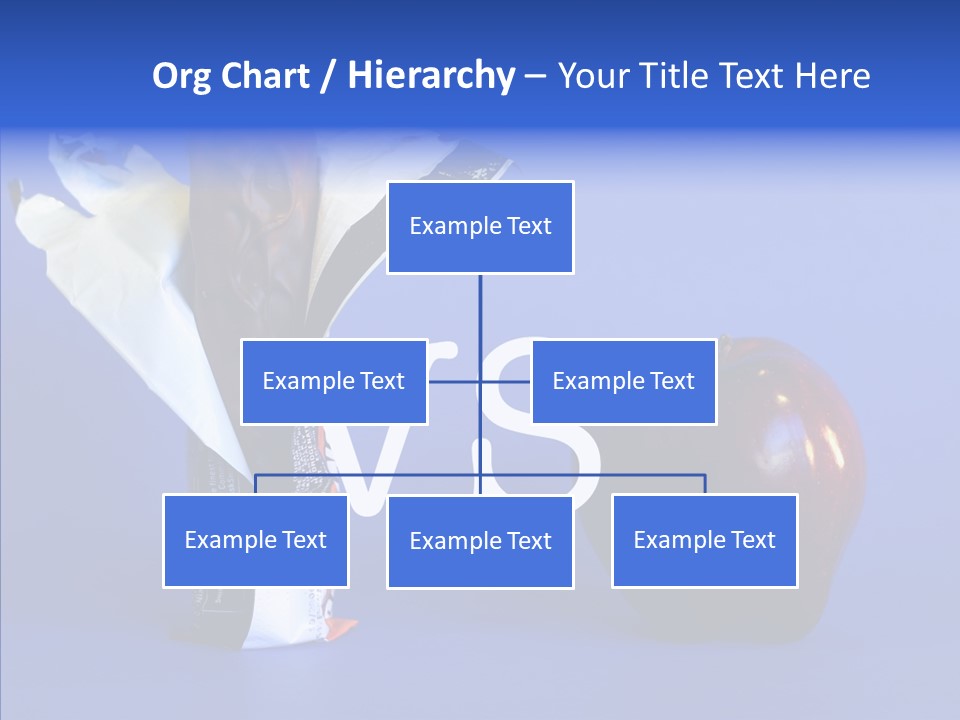 Org Chart / Hierarchy – Your Title Text Here

Example Text

Example Text

Example Text

vs

Example Text

Example Text

Example Text